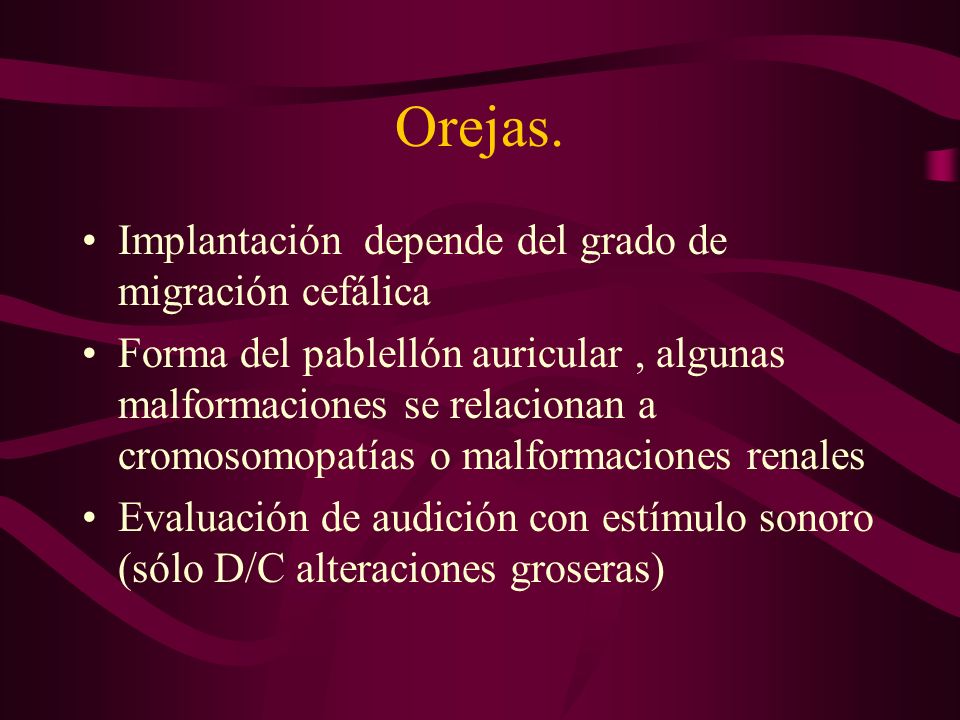 Orejas.

• Implantación depende del grado de migración cefálica
• Forma del pablellón auricular , algunas malformaciones se relacionan a cromosomopatías o malformaciones renales
• Evaluación de audición con estímulo sonoro (sólo D/C alteraciones groseras)